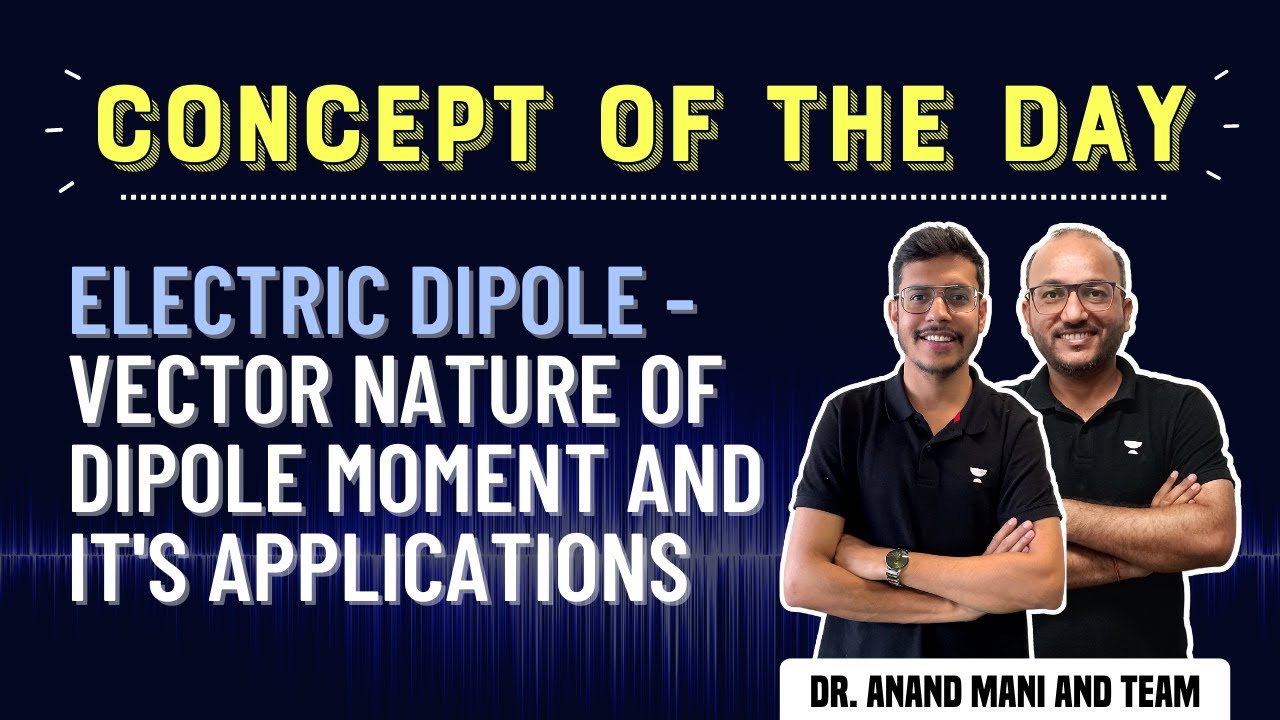 CONCEPT OF THE DAY

ELECTRIC DIPOLE - VECTOR NATURE OF DIPOLE MOMENT AND IT'S APPLICATIONS

DR. ANAND MANI AND TEAM